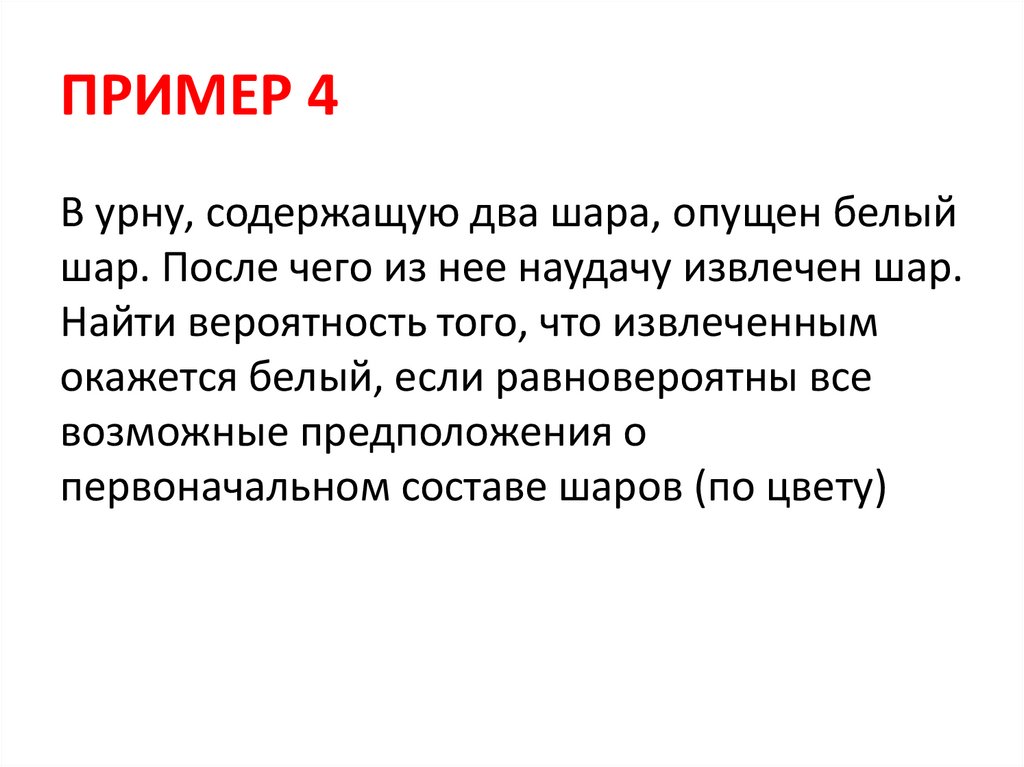 ПРИМЕР 4

В урну, содержащую два шара, опущен белый шар. После чего из нее наудачу извлечен шар. Найти вероятность того, что извлеченным окажется белый, если равновероятны все возможные предположения о первоначальном составе шаров (по цвету)